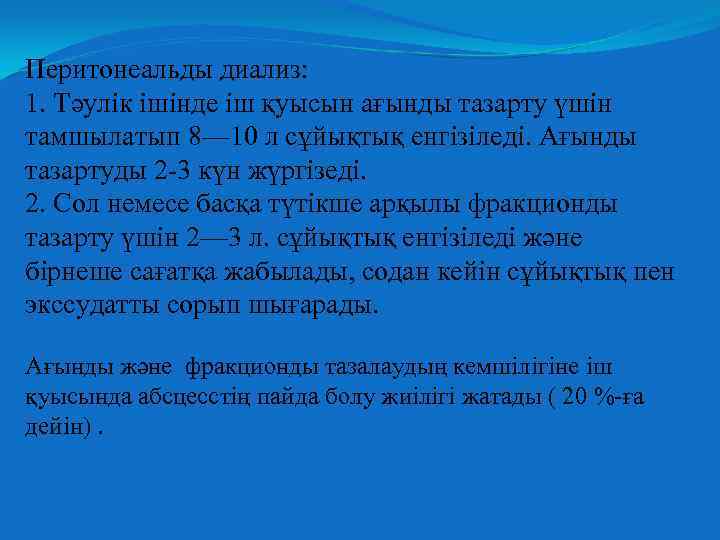 Перитонеальды диализ:
1. Тәулік ішінде іш қуысын ағынды тазарту үшін тамшылатып 8—10 л сұйықтық енгізіледі. Ағынды тазартуды 2-3 күн жүргізеді.
2. Сол немесе басқа түтікше арқылы фракционды тазарту үшін 2—3 л. сұйықтық енгізіледі және бірнеше сағатқа жабылады, содан кейін сұйықтық пен экссудатты сорып шығарады.

Ағынды және фракционды тазалаудың кемшілігіне іш қуысында абсцесстің пайда болу жиілігі жатады ( 20 %-ға дейін) .